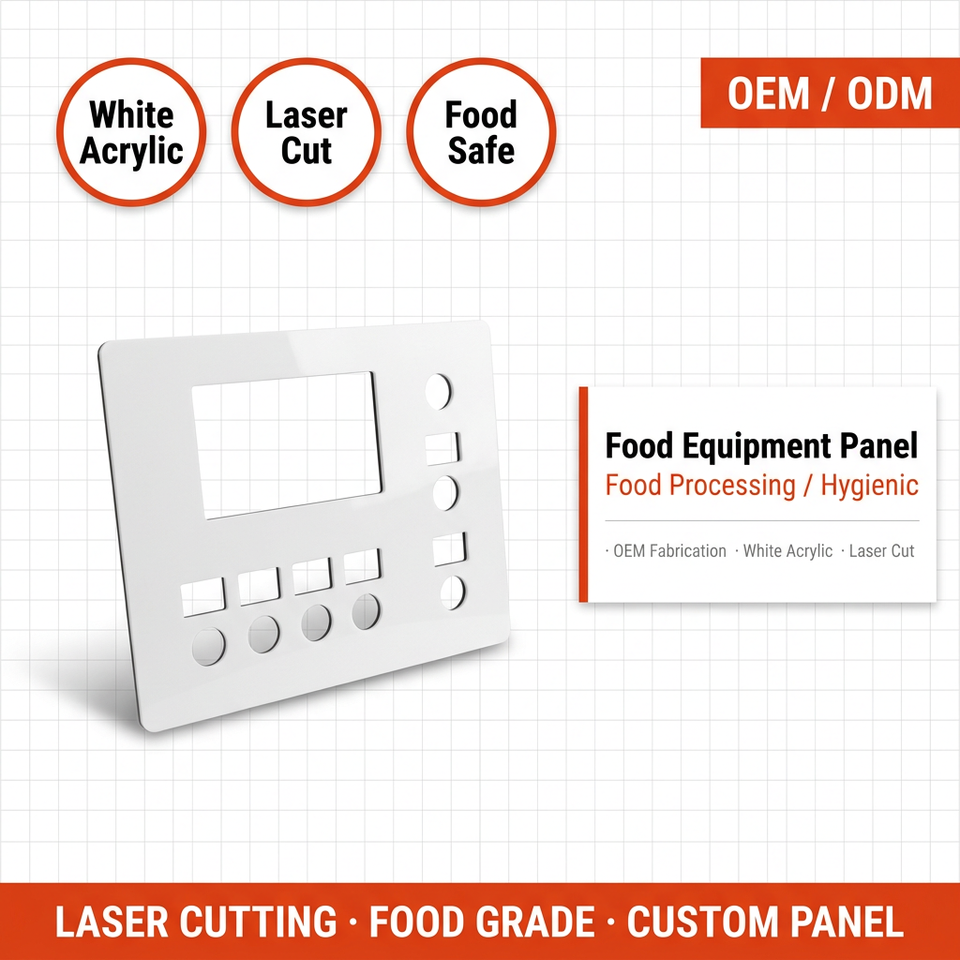 White Acrylic

Laser Cut

Food Safe

OEM / ODM

Food Equipment Panel
Food Processing / Hygienic

· OEM Fabrication · White Acrylic · Laser Cut

LASER CUTTING · FOOD GRADE · CUSTOM PANEL